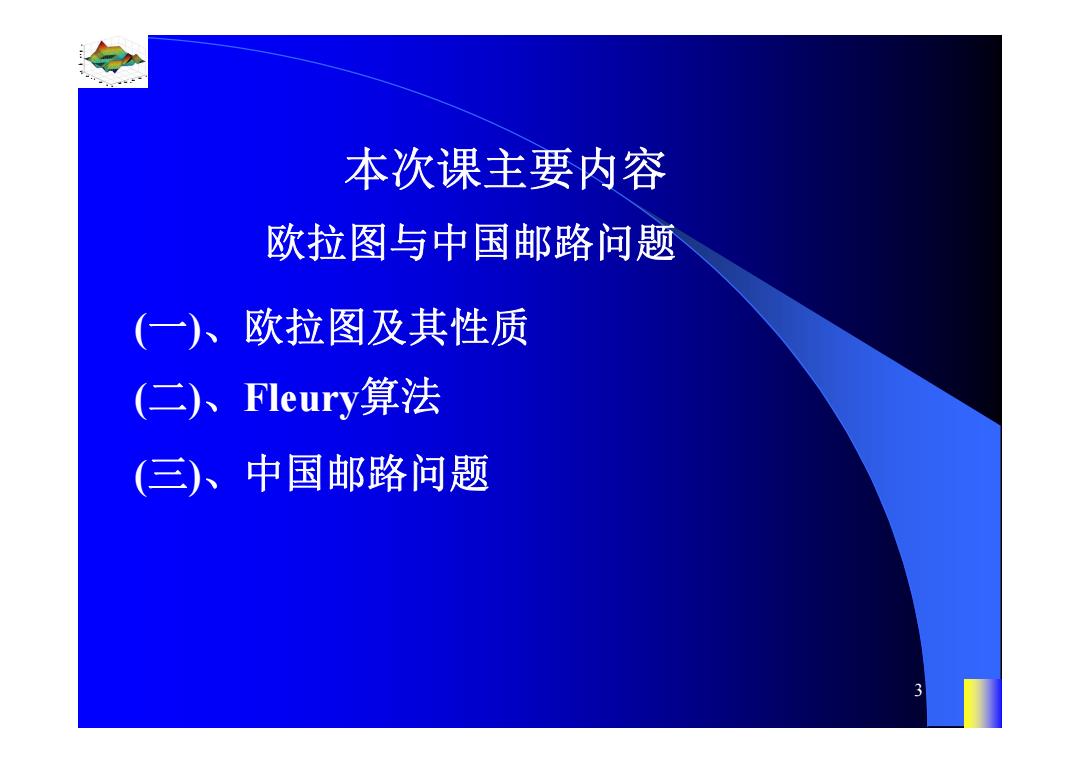 本次课主要内容

欧拉图与中国邮路问题

(一)、欧拉图及其性质

(二)、Fleury算法

(三)、中国邮路问题

3